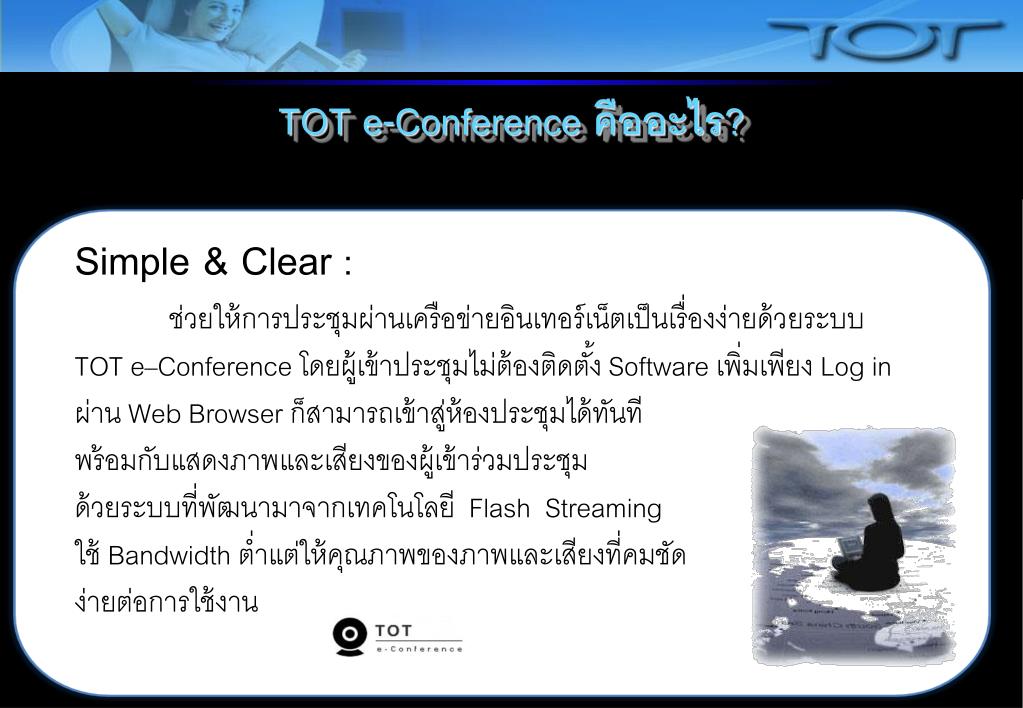 TOT

TOT e-Conference คืออะไร?

Simple & Clear :

ช่วยให้การประชุมผ่านเครือข่ายอินเทอร์เน็ตเป็นเรื่องง่ายด้วยระบบ TOT e–Conference โดยผู้เข้าประชุมไม่ต้องติดตั้ง Software เพิ่มเพียง Log in ผ่าน Web Browser ก็สามารถเข้าสู่ห้องประชุมได้ทันที พร้อมกับแสดงภาพและเสียงของผู้เข้าร่วมประชุม ด้วยระบบที่พัฒนามาจากเทคโนโลยี Flash Streaming ใช้ Bandwidth ต่ำแต่ให้คุณภาพของภาพและเสียงที่คมชัด ง่ายต่อการใช้งาน

TOT
e-Conference